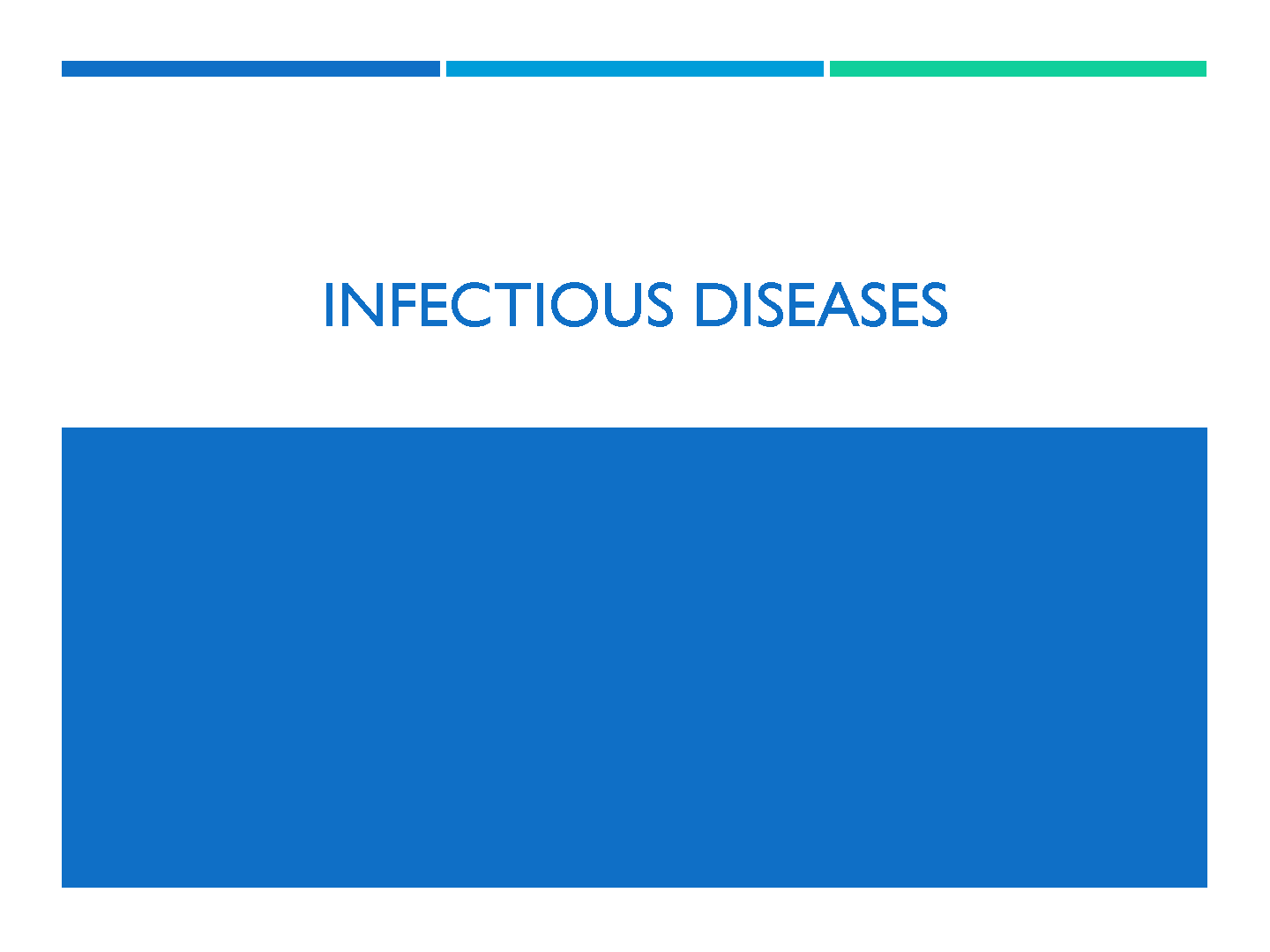 INFECTIOUS DISEASES